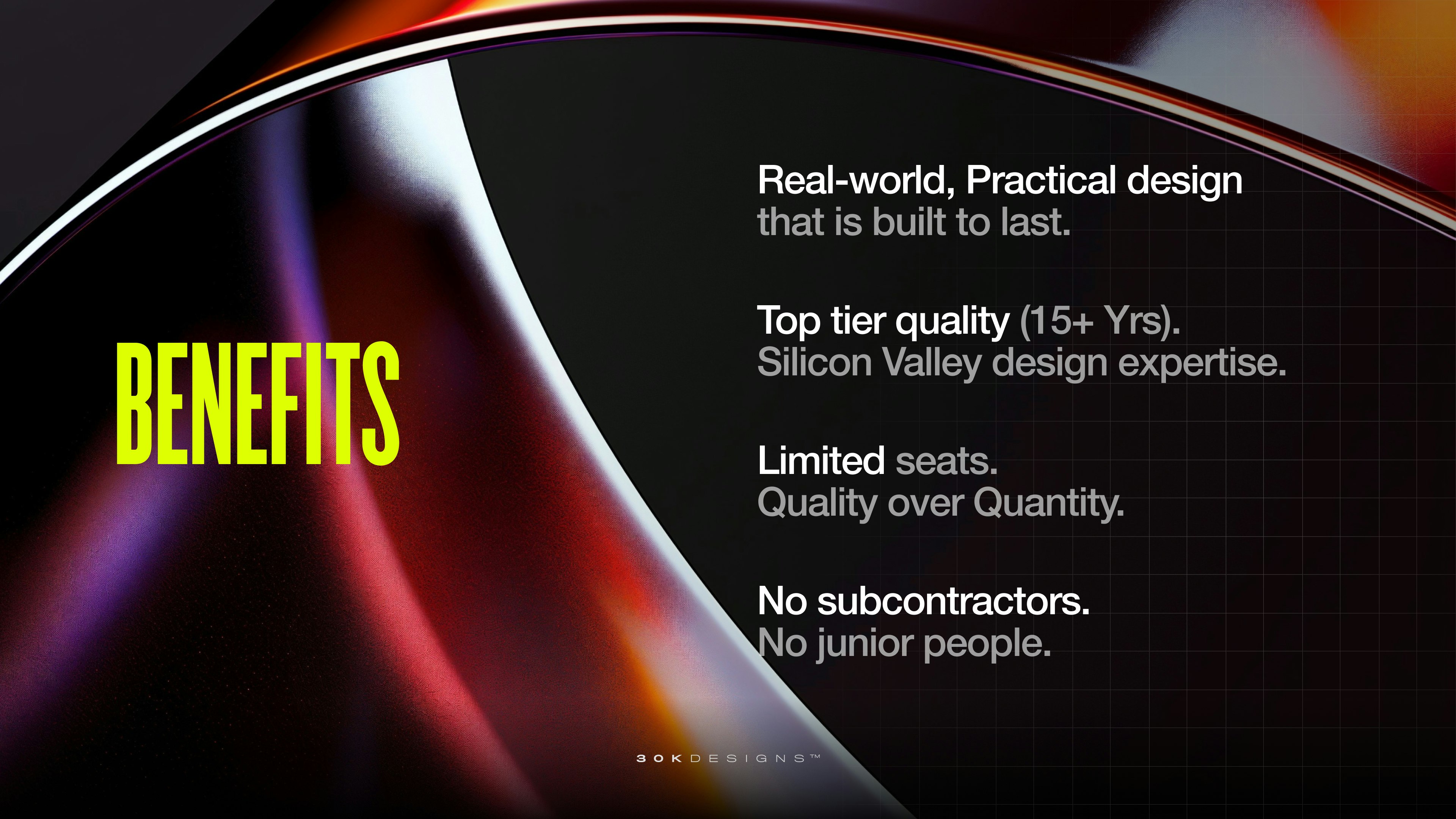 BENEFITS

Real-world, Practical design that is built to last.

Top tier quality (15+ Yrs). Silicon Valley design expertise.

Limited seats. Quality over Quantity.

No subcontractors. No junior people.

30KDESIGNS™